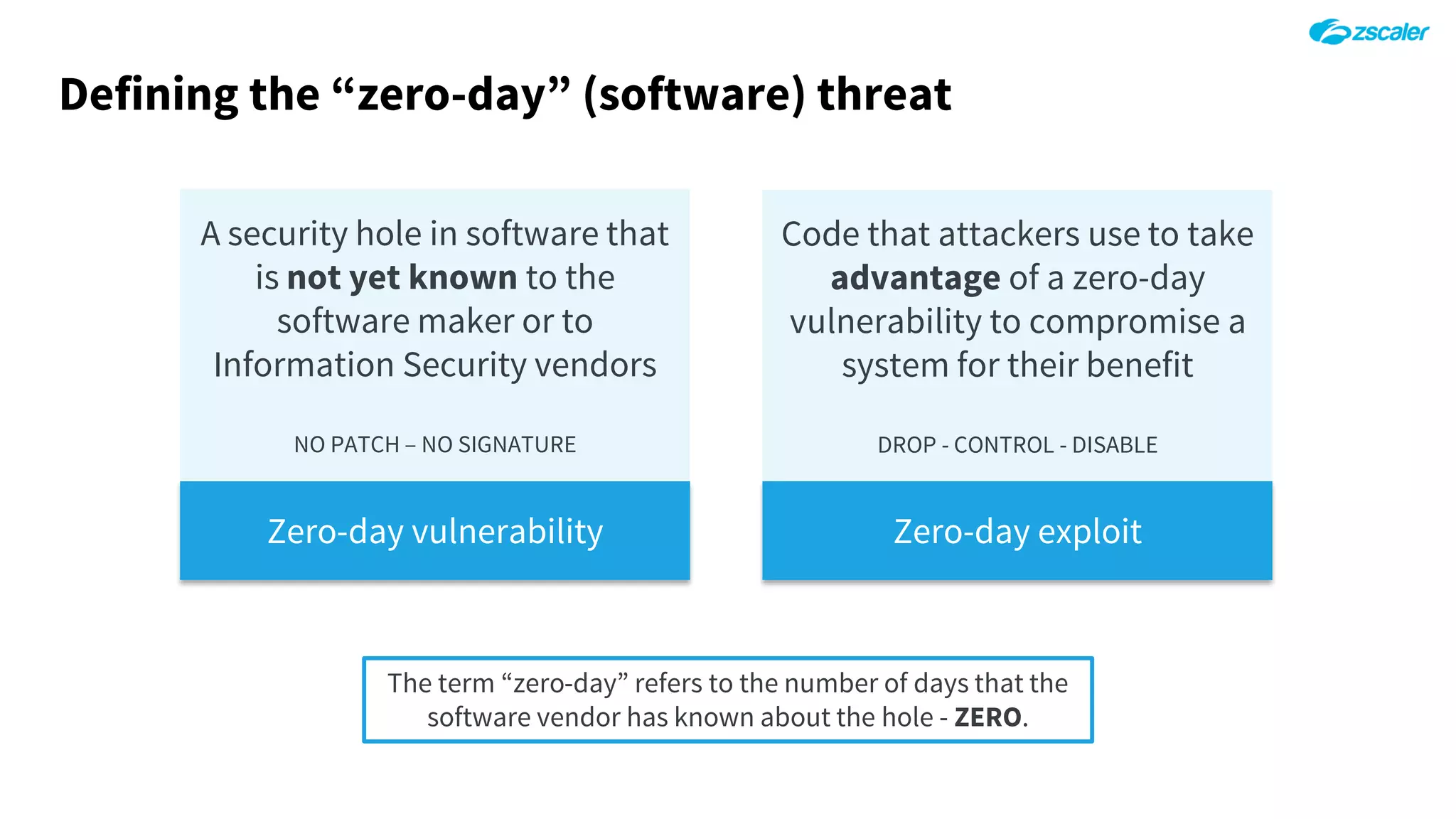 zscaler

Defining the “zero-day” (software) threat

A security hole in software that is not yet known to the software maker or to Information Security vendors

NO PATCH – NO SIGNATURE

Zero-day vulnerability

Code that attackers use to take advantage of a zero-day vulnerability to compromise a system for their benefit

DROP - CONTROL - DISABLE

Zero-day exploit

The term “zero-day” refers to the number of days that the software vendor has known about the hole - ZERO.